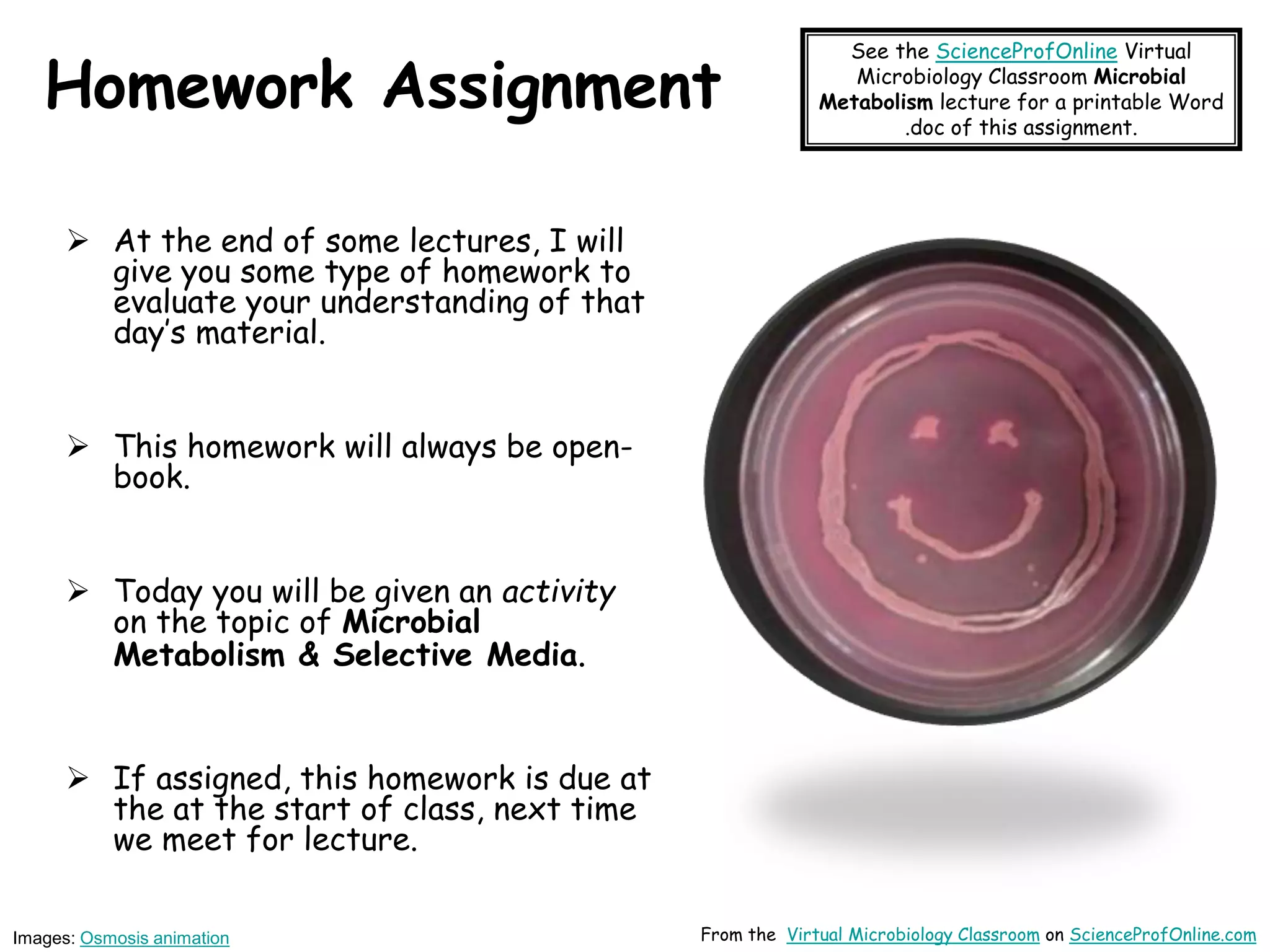 Homework Assignment

See the ScienceProfOnline Virtual Microbiology Classroom Microbial Metabolism lecture for a printable Word .doc of this assignment.

➢ At the end of some lectures, I will give you some type of homework to evaluate your understanding of that day's material.

➢ This homework will always be open-book.

➢ Today you will be given an activity on the topic of Microbial Metabolism & Selective Media.

➢ If assigned, this homework is due at the at the start of class, next time we meet for lecture.

Images: Osmosis animation

From the Virtual Microbiology Classroom on ScienceProfOnline.com